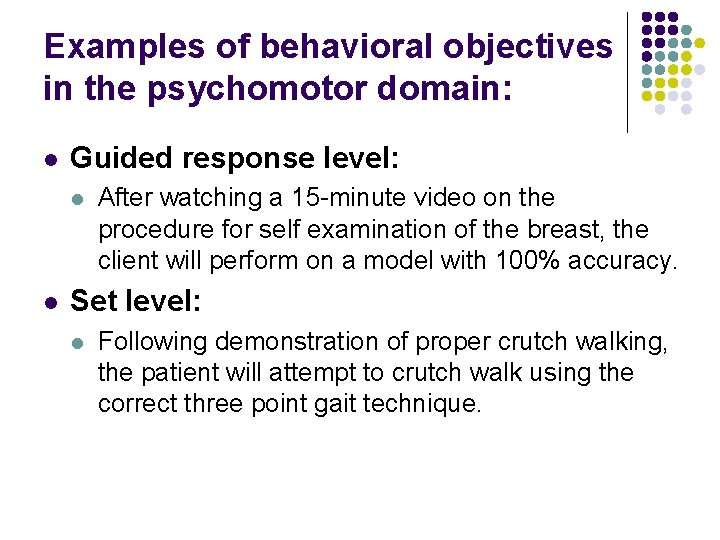 Examples of behavioral objectives in the psychomotor domain:

- Guided response level:
  - After watching a 15-minute video on the procedure for self examination of the breast, the client will perform on a model with 100% accuracy.
- Set level:
  - Following demonstration of proper crutch walking, the patient will attempt to crutch walk using the correct three point gait technique.